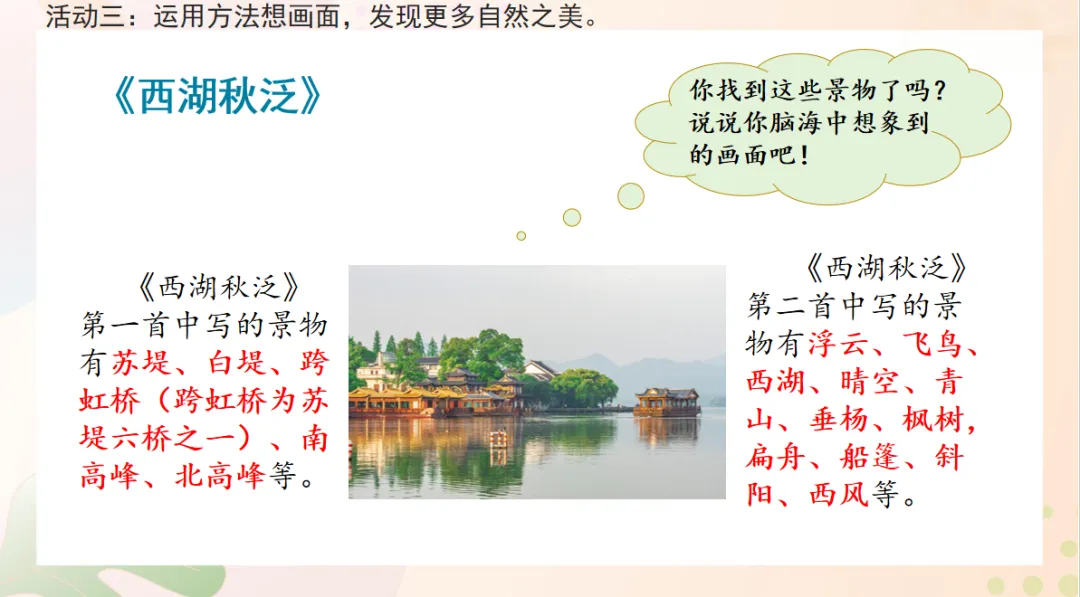 活动三：运用方法想画面，发现更多自然之美。

《西湖秋泛》

你找到这些景物了吗？说说你脑海中想象到的画面吧！

《西湖秋泛》第一首中写的景物有苏堤、白堤、跨虹桥（跨虹桥为苏堤六桥之一）、南高峰、北高峰等。

《西湖秋泛》第二首中写的景物有浮云、飞鸟、西湖、晴空、青山、垂杨、枫树，扁舟、船篷、斜阳、西风等。